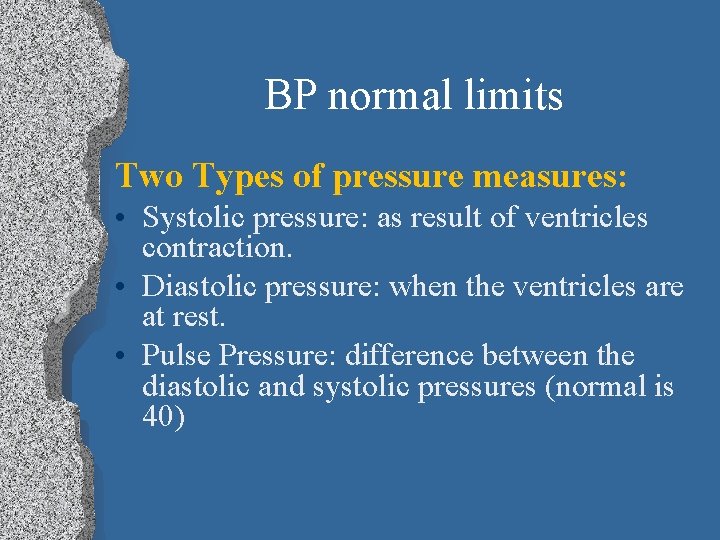 BP normal limits

Two Types of pressure measures:

• Systolic pressure: as result of ventricles contraction.
• Diastolic pressure: when the ventricles are at rest.
• Pulse Pressure: difference between the diastolic and systolic pressures (normal is 40)